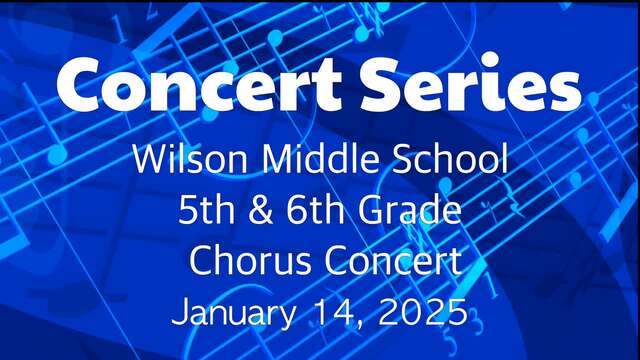 Concert Series

Wilson Middle School
5th & 6th Grade
Chorus Concert
January 14, 2025